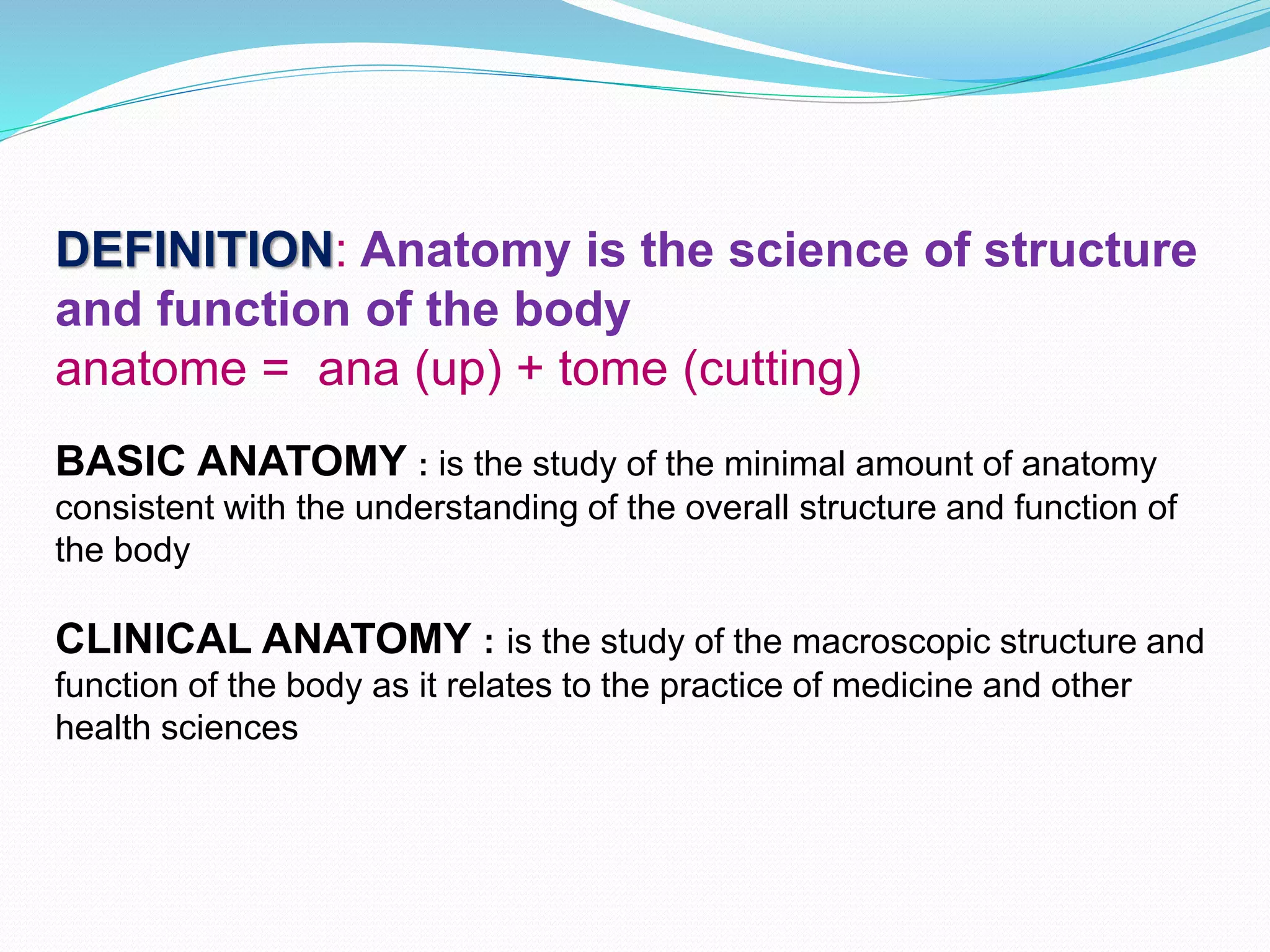 DEFINITION: Anatomy is the science of structure and function of the body
anatome = ana (up) + tome (cutting)

BASIC ANATOMY : is the study of the minimal amount of anatomy consistent with the understanding of the overall structure and function of the body

CLINICAL ANATOMY : is the study of the macroscopic structure and function of the body as it relates to the practice of medicine and other health sciences